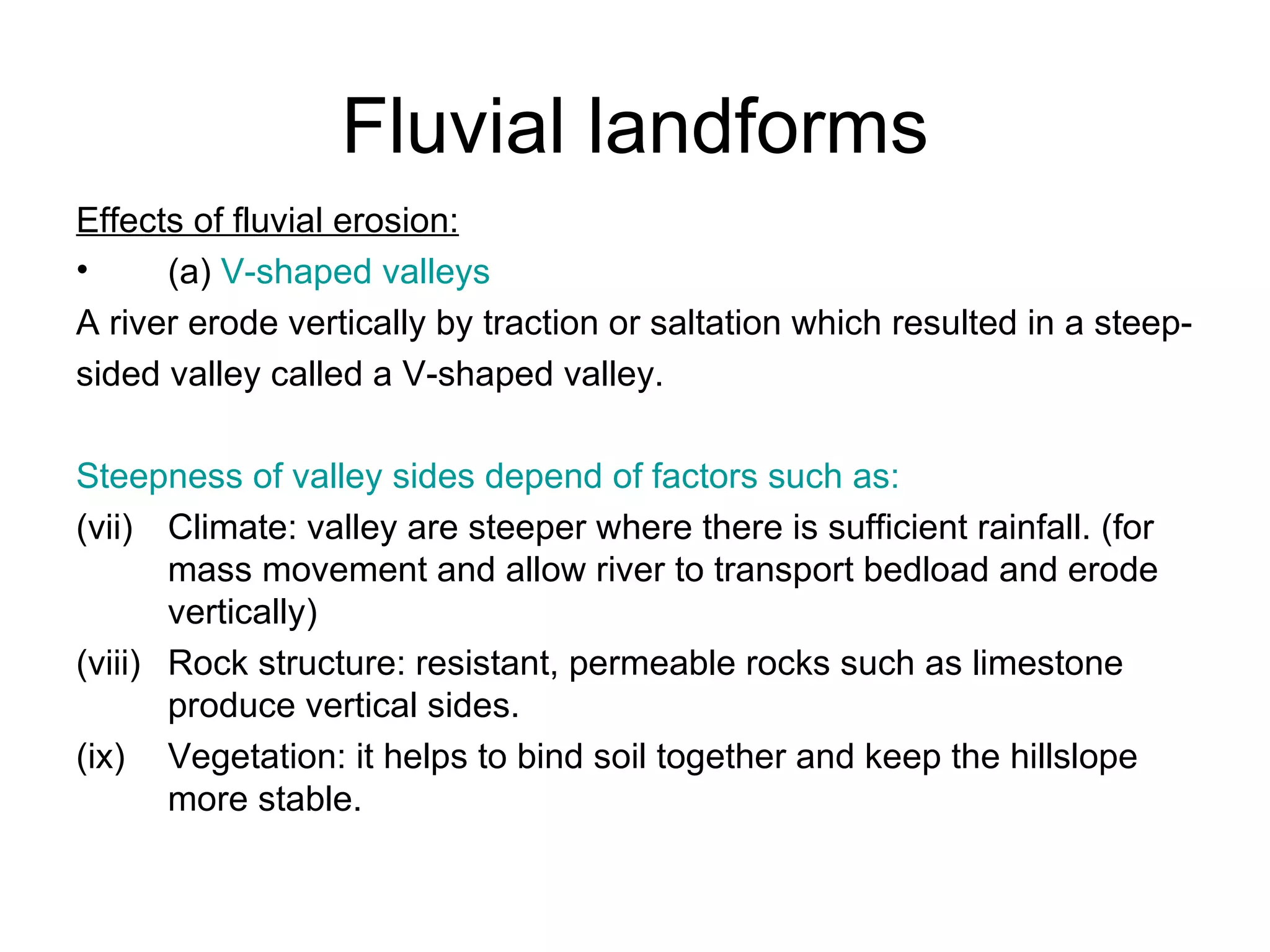 Fluvial landforms

Effects of fluvial erosion:

• (a) V-shaped valleys

A river erode vertically by traction or saltation which resulted in a steep-sided valley called a V-shaped valley.

Steepness of valley sides depend of factors such as:

(vii) Climate: valley are steeper where there is sufficient rainfall. (for mass movement and allow river to transport bedload and erode vertically)

(viii) Rock structure: resistant, permeable rocks such as limestone produce vertical sides.

(ix) Vegetation: it helps to bind soil together and keep the hillslope more stable.